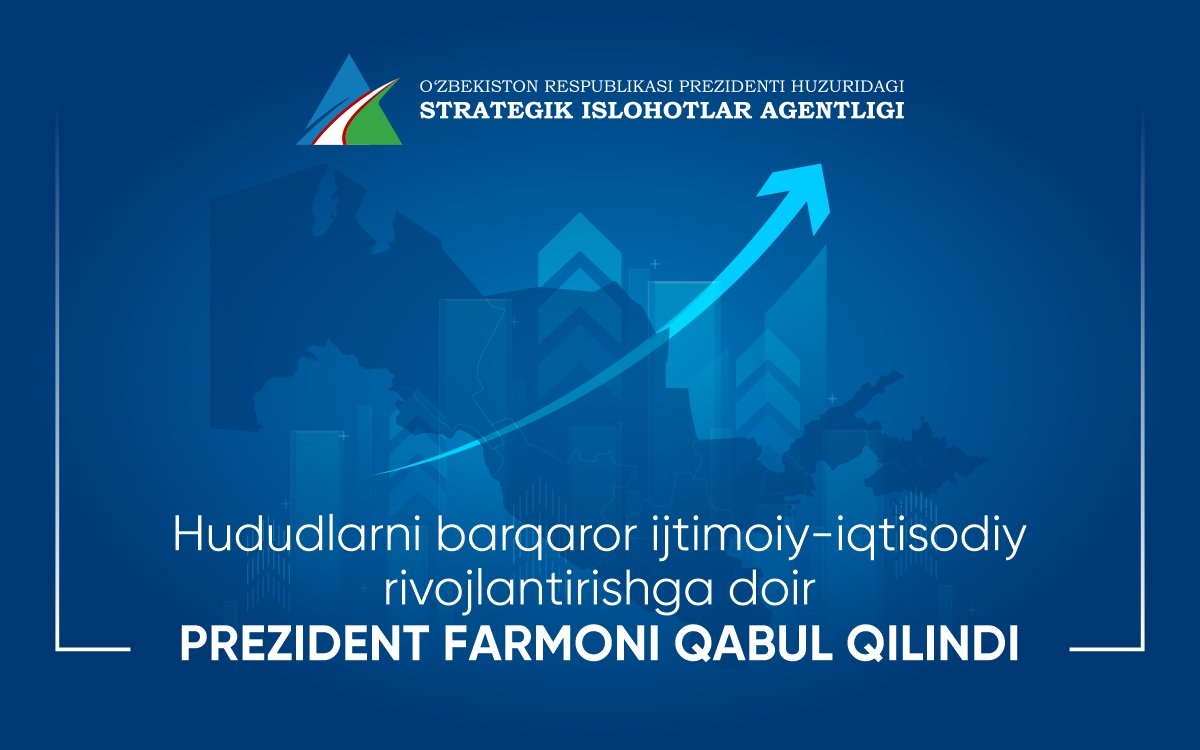 OʻZBEKISTON RESPUBLIKASI PREZIDENTI HUZURIDAGI
STRATEGIK ISLOHOTLAR AGENTLIGI

Hududlarni barqaror ijtimoiy-iqtisodiy rivojlantirishga doir
PREZIDENT FARMONI QABUL QILINDI